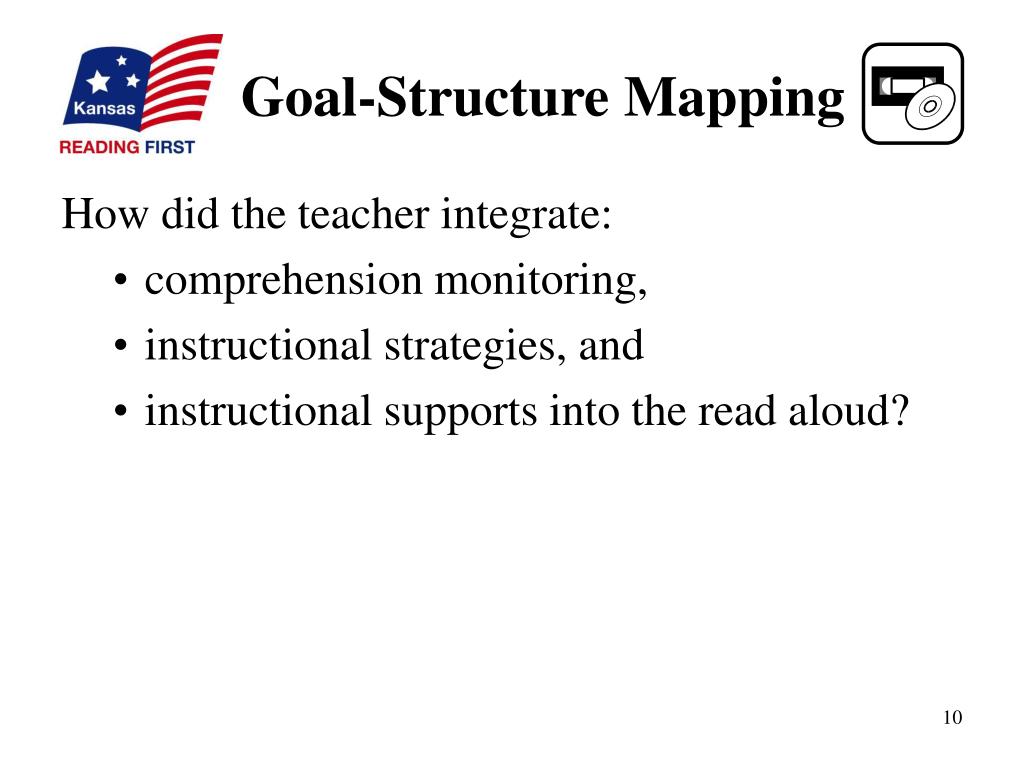 Kansas
READING FIRST

Goal-Structure Mapping

How did the teacher integrate:
• comprehension monitoring,
• instructional strategies, and
• instructional supports into the read aloud?

10